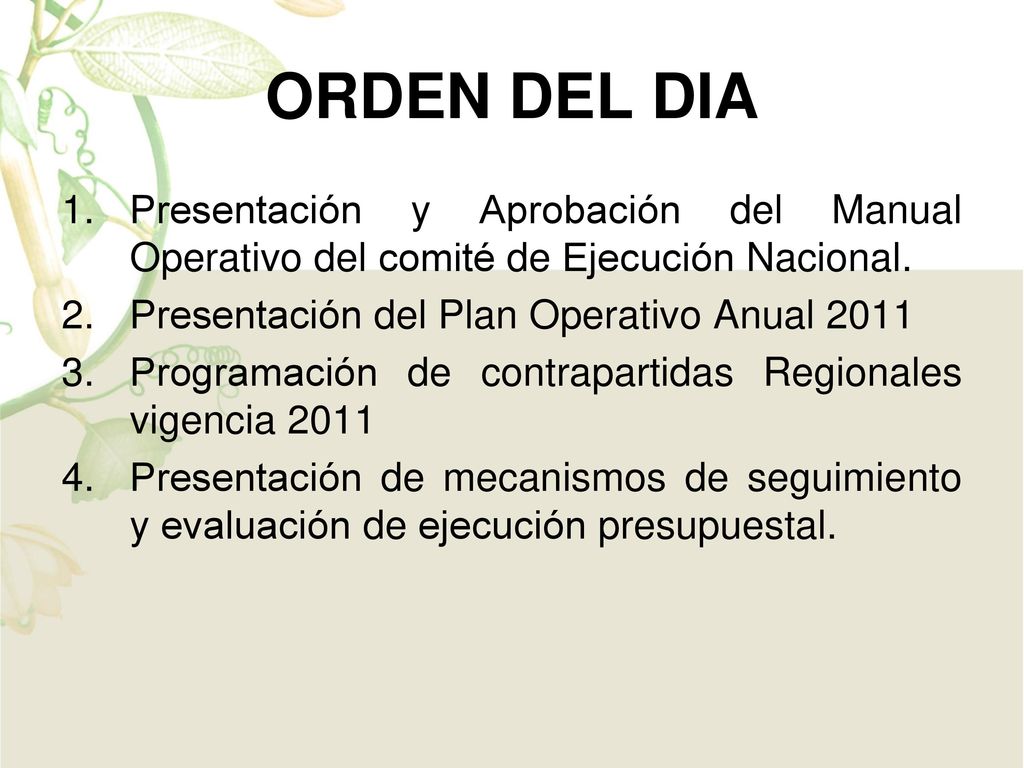 ORDEN DEL DIA

1. Presentación y Aprobación del Manual Operativo del comité de Ejecución Nacional.
2. Presentación del Plan Operativo Anual 2011
3. Programación de contrapartidas Regionales vigencia 2011
4. Presentación de mecanismos de seguimiento y evaluación de ejecución presupuestal.